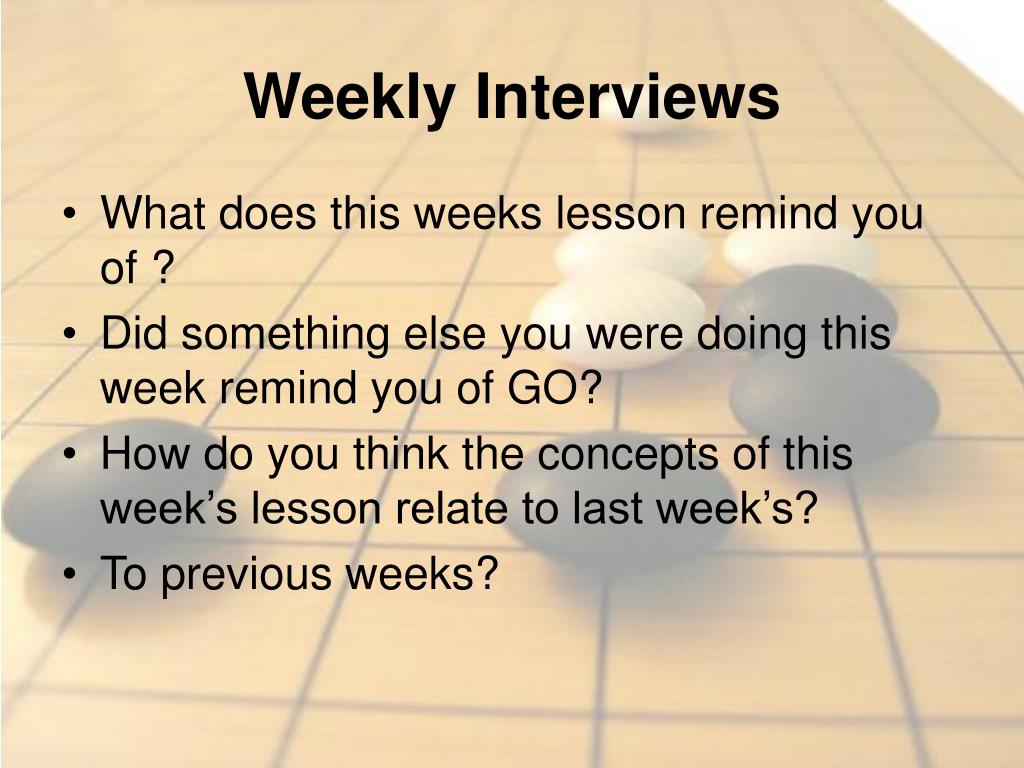 Weekly Interviews

• What does this weeks lesson remind you of ?
• Did something else you were doing this week remind you of GO?
• How do you think the concepts of this week’s lesson relate to last week’s?
• To previous weeks?